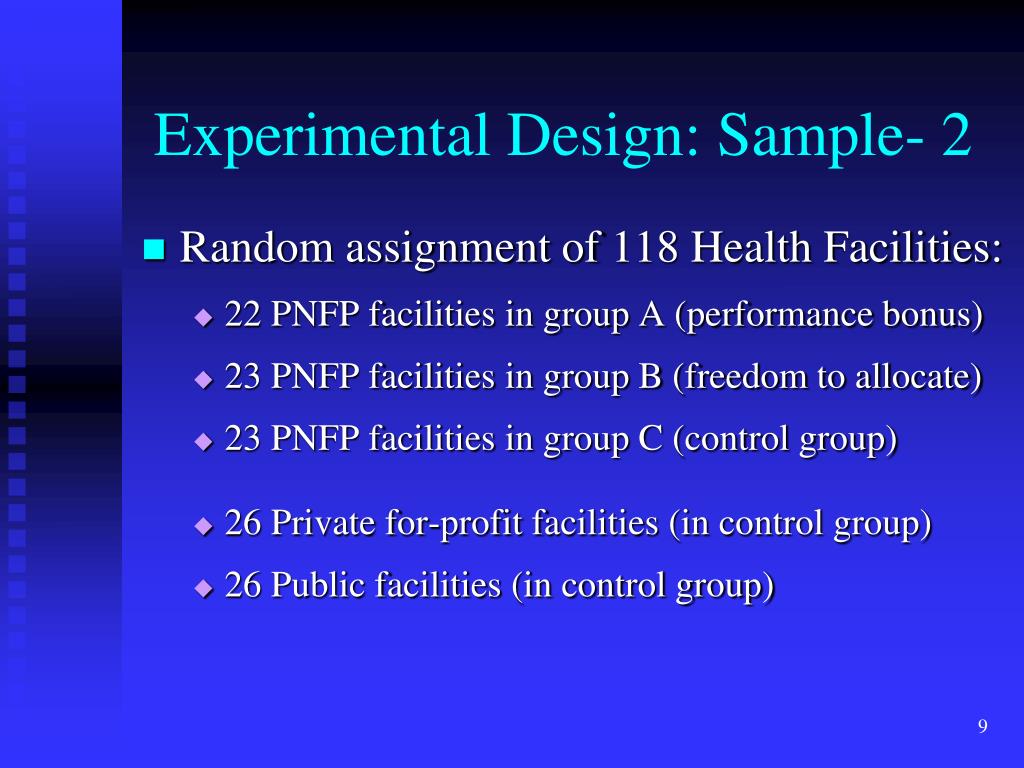 Experimental Design: Sample- 2

Random assignment of 118 Health Facilities:

22 PNFP facilities in group A (performance bonus)

23 PNFP facilities in group B (freedom to allocate)

23 PNFP facilities in group C (control group)

26 Private for-profit facilities (in control group)

26 Public facilities (in control group)

9